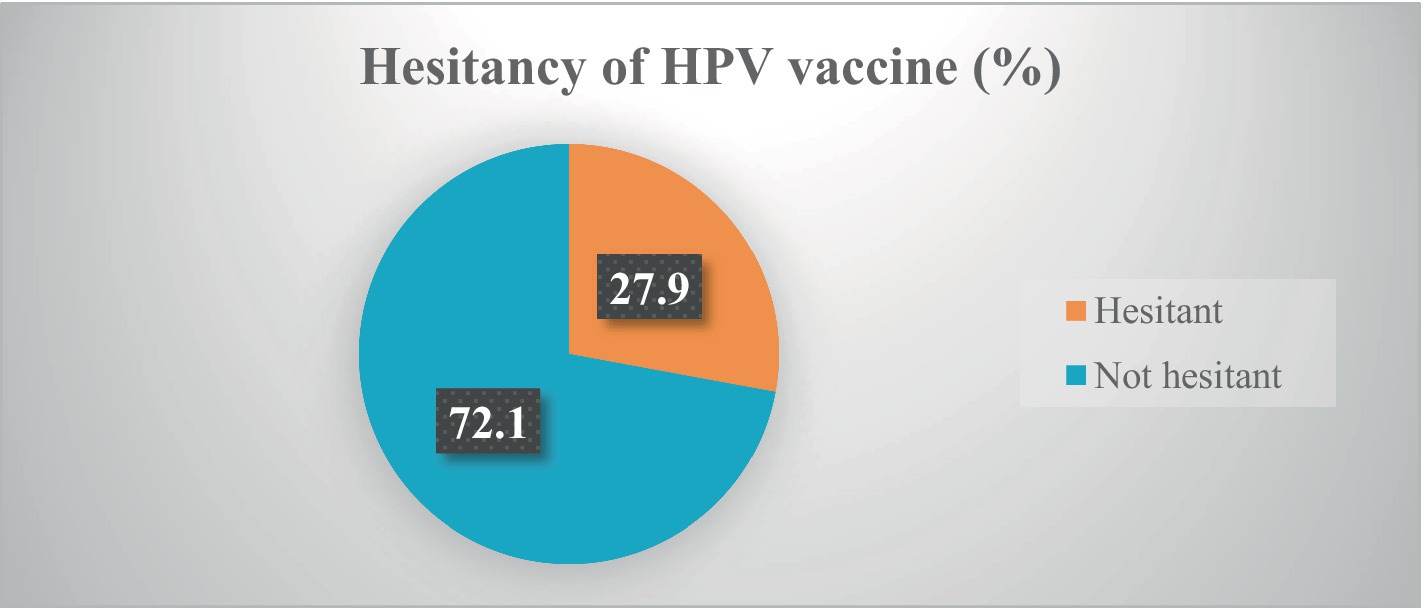 Hesitancy of HPV vaccine (%)

27.9

72.1

Hesitant

Not hesitant